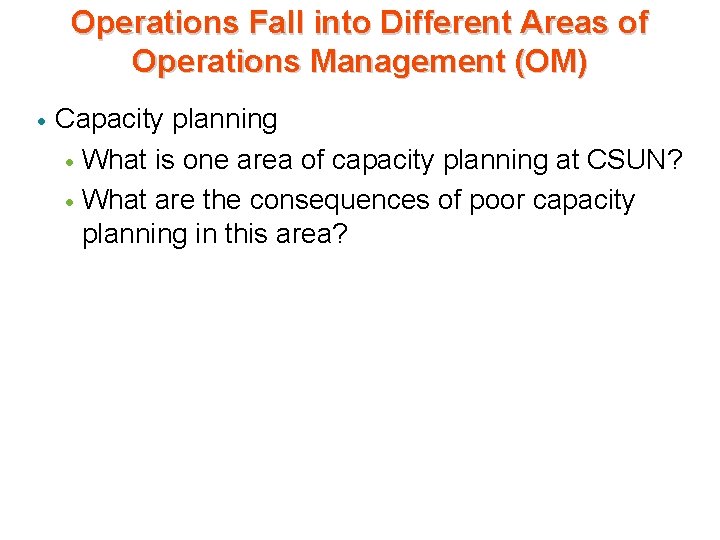 Operations Fall into Different Areas of Operations Management (OM)

• Capacity planning
  • What is one area of capacity planning at CSUN?
  • What are the consequences of poor capacity planning in this area?